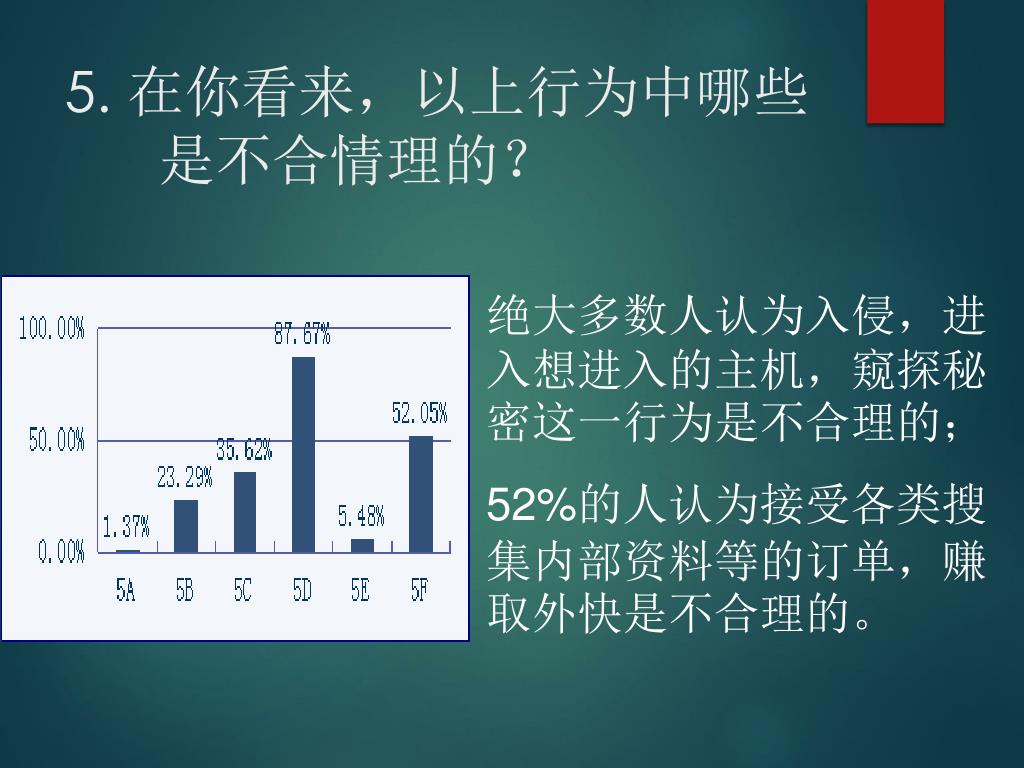 5. 在你看来，以上行为中哪些是不合情理的？

100.00%
50.00%
0.00%
1.37%
23.29%
35.62%
87.67%
5.48%
52.05%
5A
5B
5C
5D
5E
5F

绝大多数人认为入侵，进入想进入的主机，窥探秘密这一行为是不合理的；

52%的人认为接受各类搜集内部资料等的订单，赚取外快是不合理的。